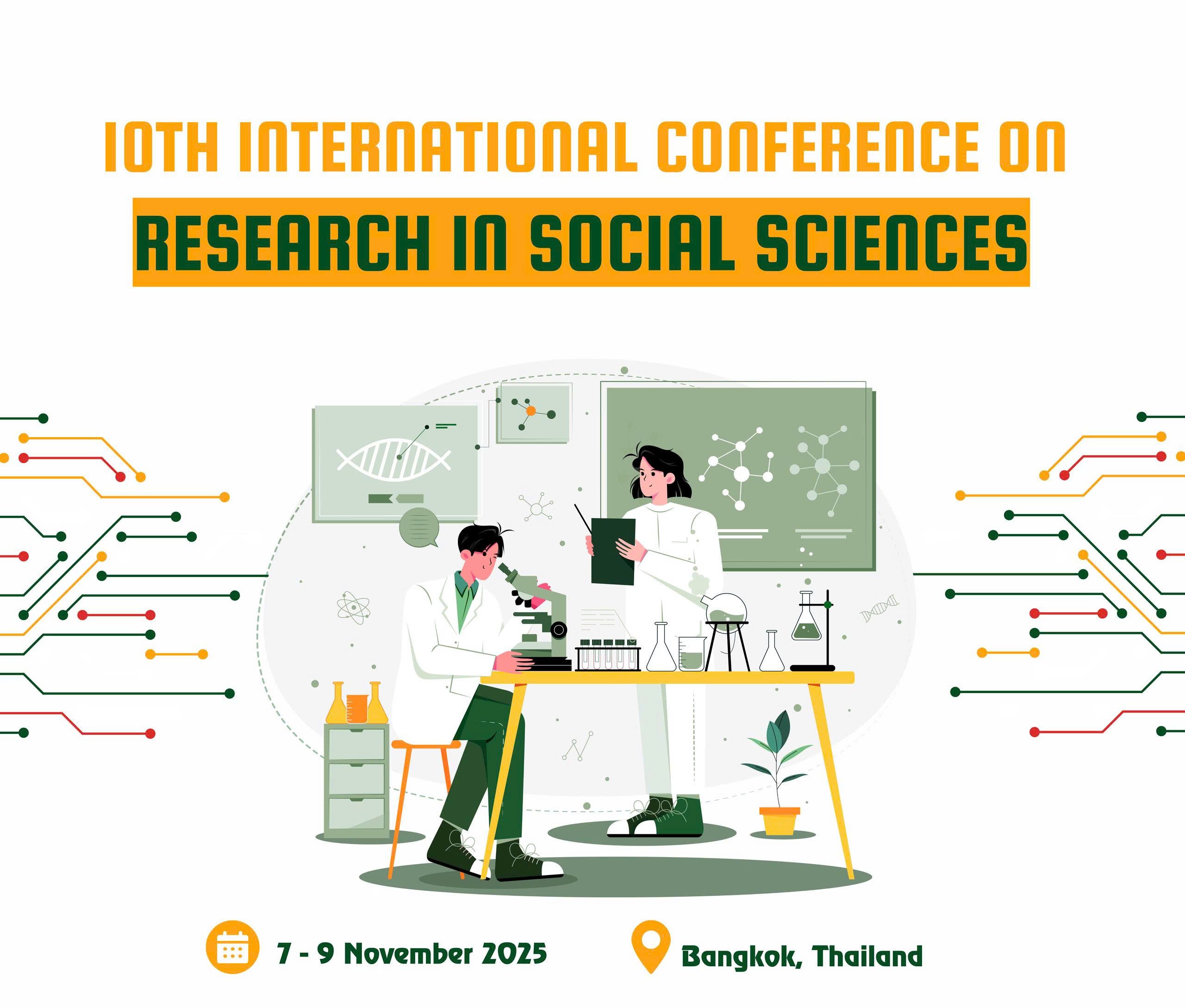 10TH INTERNATIONAL CONFERENCE ON
RESEARCH IN SOCIAL SCIENCES

7 - 9 November 2025

Bangkok, Thailand